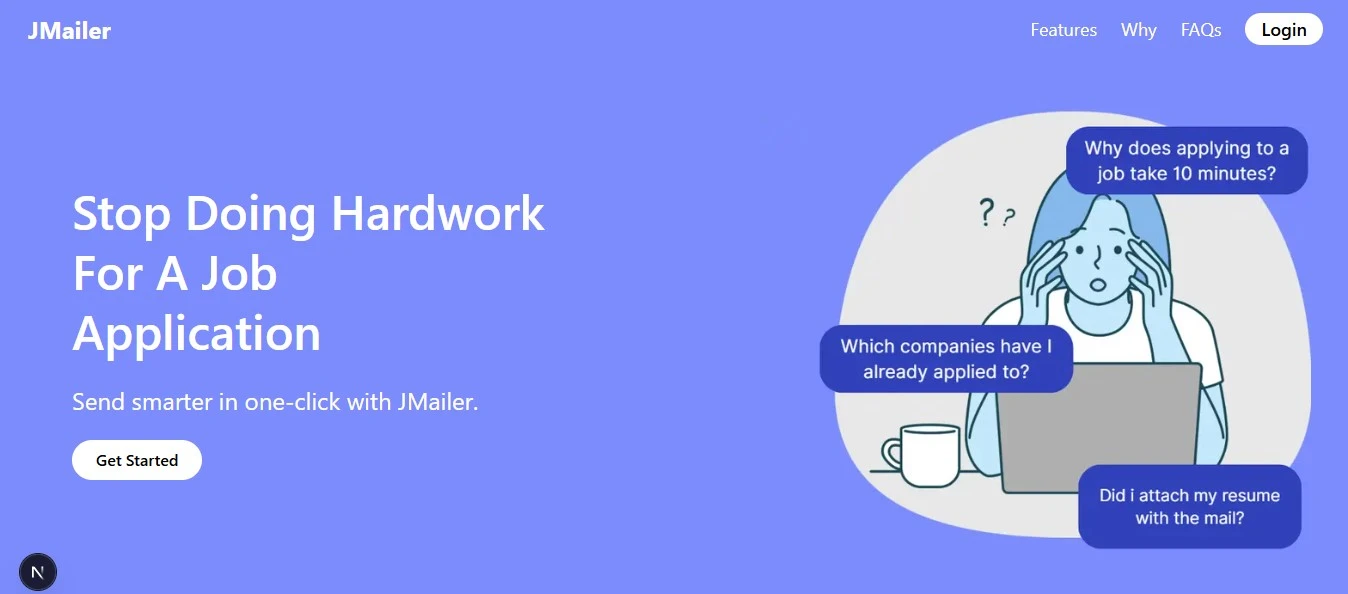 JMailer

Features Why FAQs Login

Stop Doing Hardwork For A Job Application

Send smarter in one-click with JMailer.

Get Started

Why does applying to a job take 10 minutes?

? ?

Which companies have I already applied to?

Did i attach my resume with the mail?

N